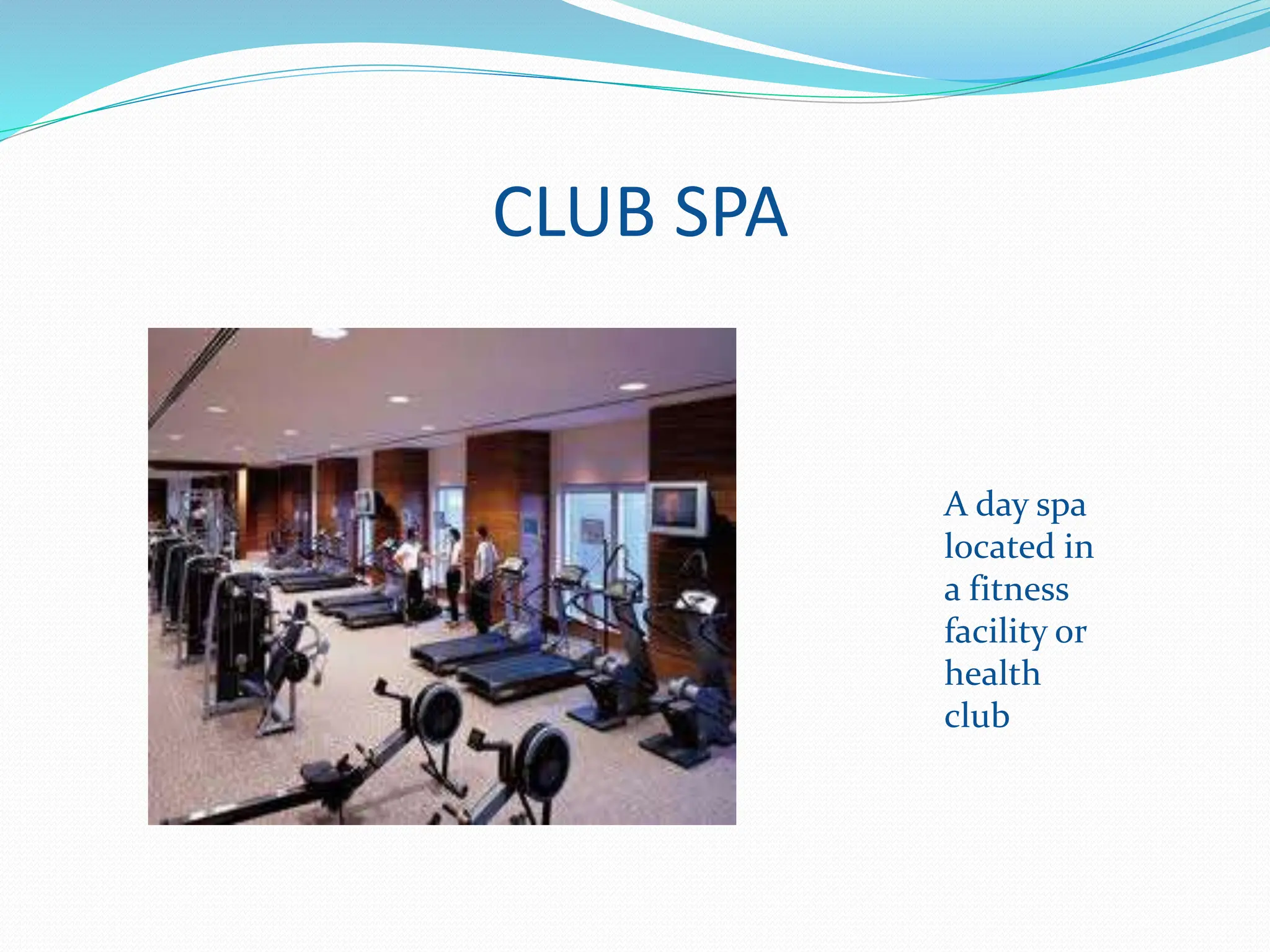 CLUB SPA

A day spa located in a fitness facility or health club